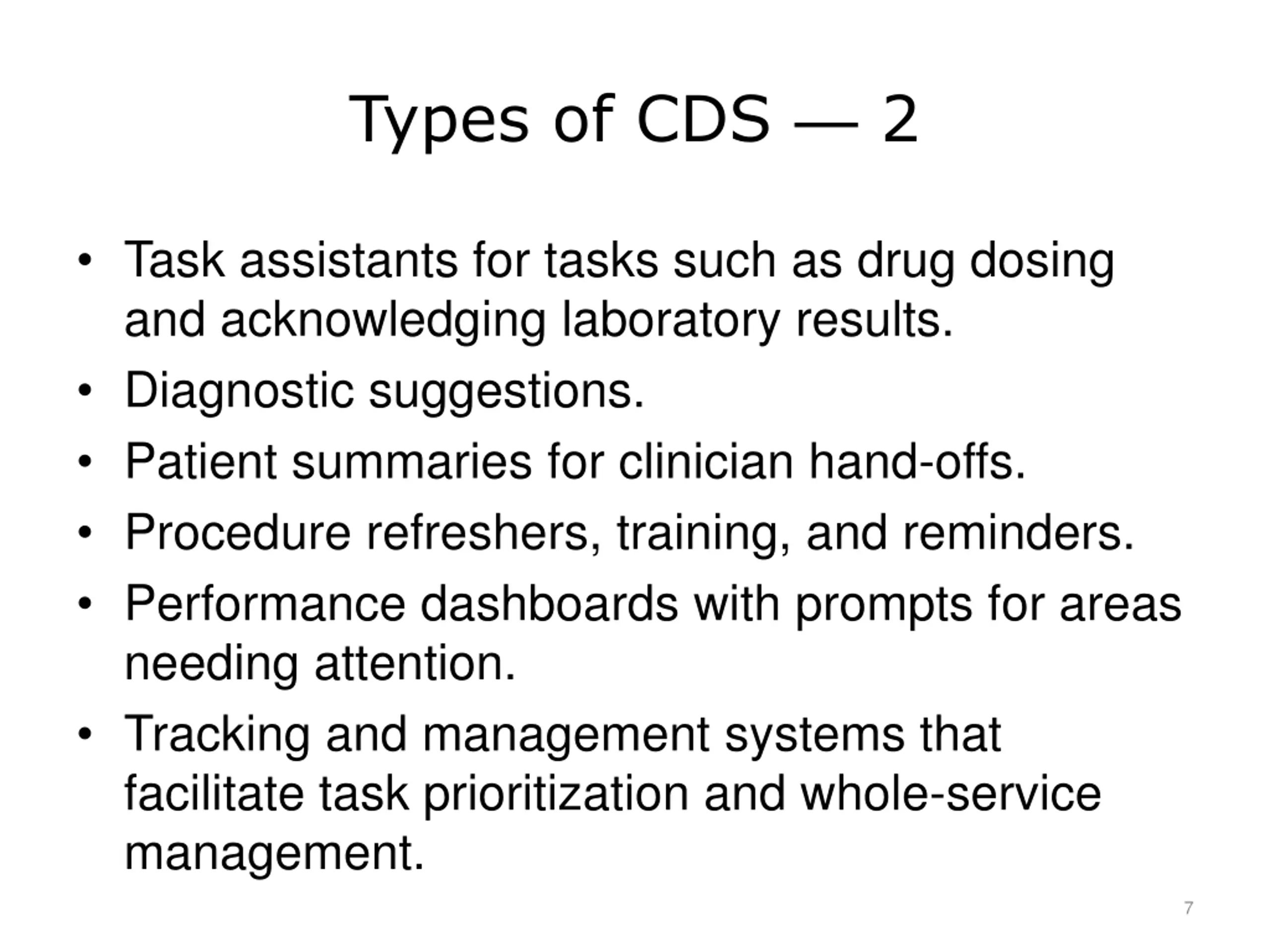 Types of CDS — 2

• Task assistants for tasks such as drug dosing and acknowledging laboratory results.
• Diagnostic suggestions.
• Patient summaries for clinician hand-offs.
• Procedure refreshers, training, and reminders.
• Performance dashboards with prompts for areas needing attention.
• Tracking and management systems that facilitate task prioritization and whole-service management.

7